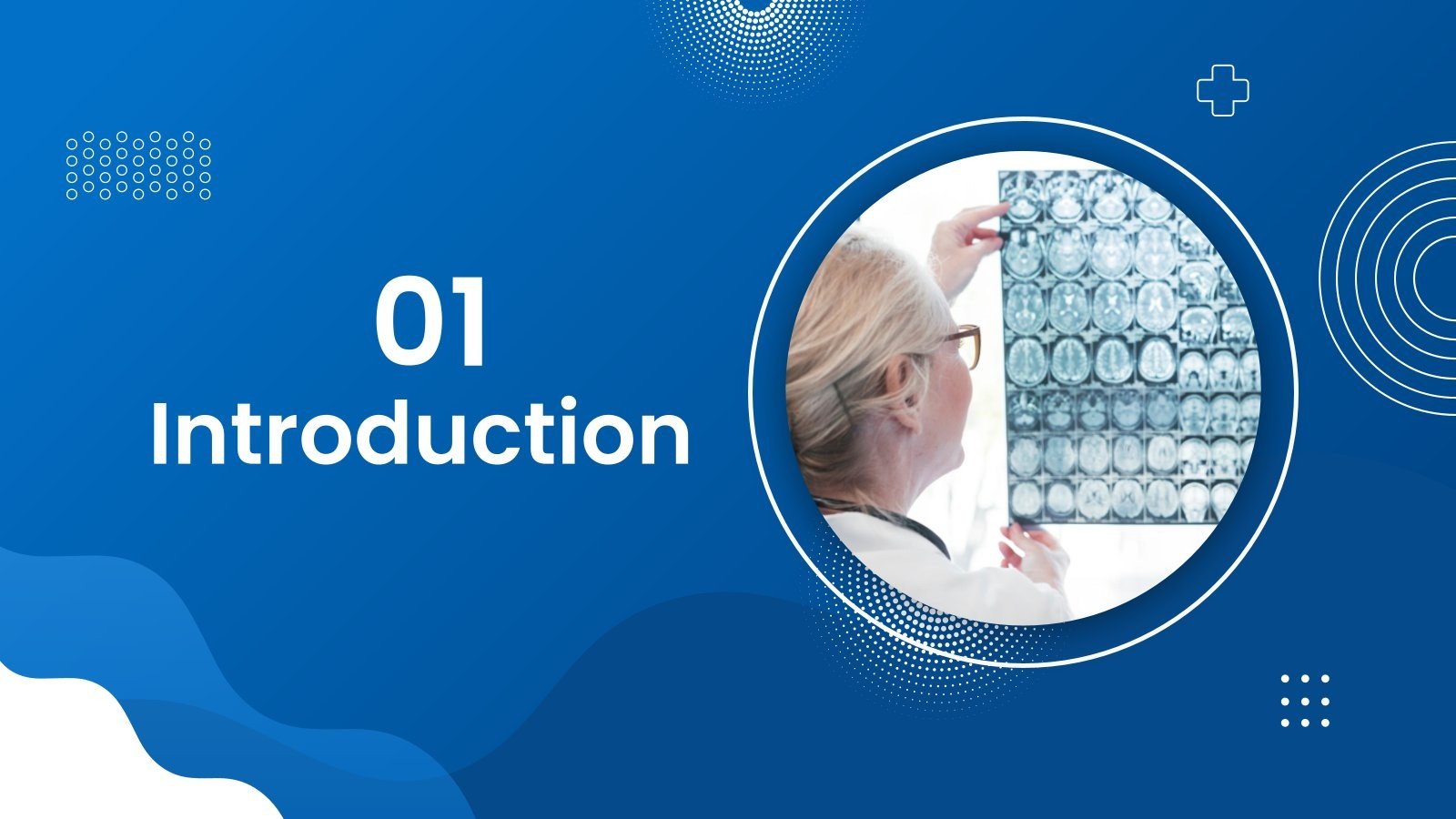 01
Introduction